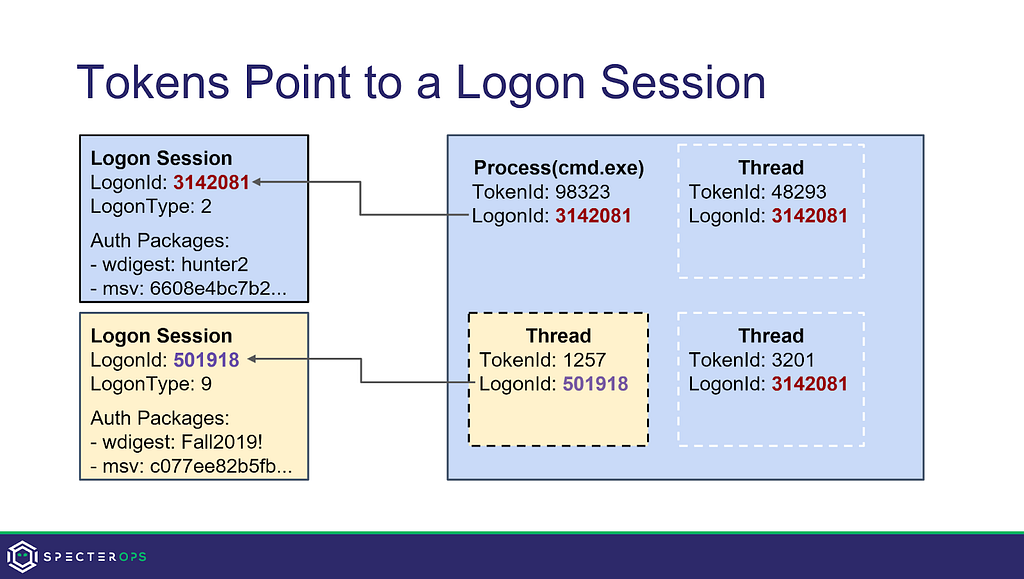 Tokens Point to a Logon Session

Logon Session
LogonId: 3142081
LogonType: 2

Auth Packages:
- wdigest: hunter2
- msv: 6608e4bc7b2...

Logon Session
LogonId: 501918
LogonType: 9

Auth Packages:
- wdigest: Fall2019!
- msv: c077ee82b5fb...

Process(cmd.exe)
TokenId: 98323
LogonId: 3142081

Thread
TokenId: 48293
LogonId: 3142081

Thread
TokenId: 1257
LogonId: 501918

Thread
TokenId: 3201
LogonId: 3142081

SPECTEROPS